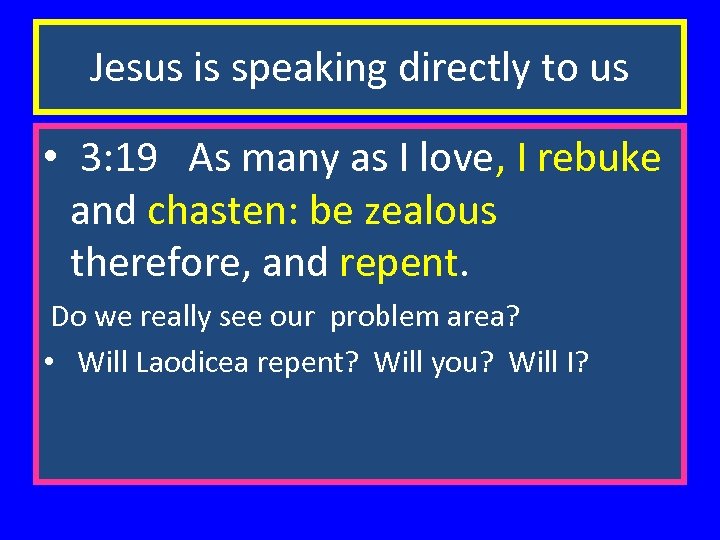 Jesus is speaking directly to us

• 3:19 As many as I love, I rebuke and chasten: be zealous therefore, and repent.

Do we really see our problem area?

• Will Laodicea repent? Will you? Will I?